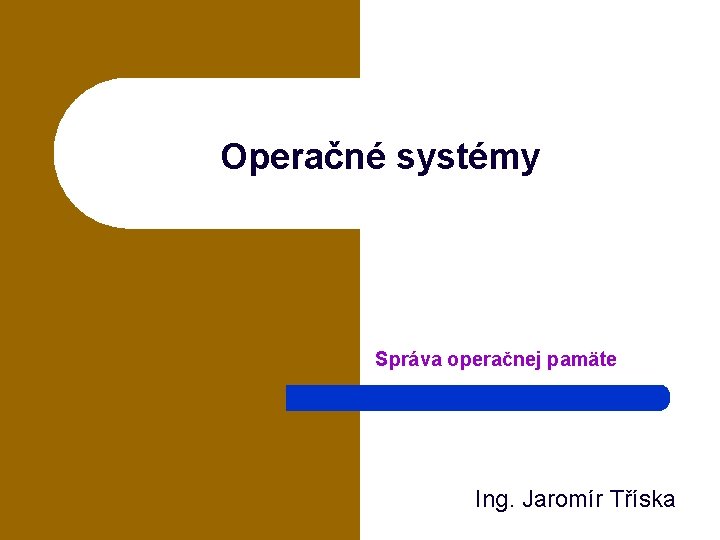 Operačné systémy

Správa operačnej pamäte

Ing. Jaromír Tříska